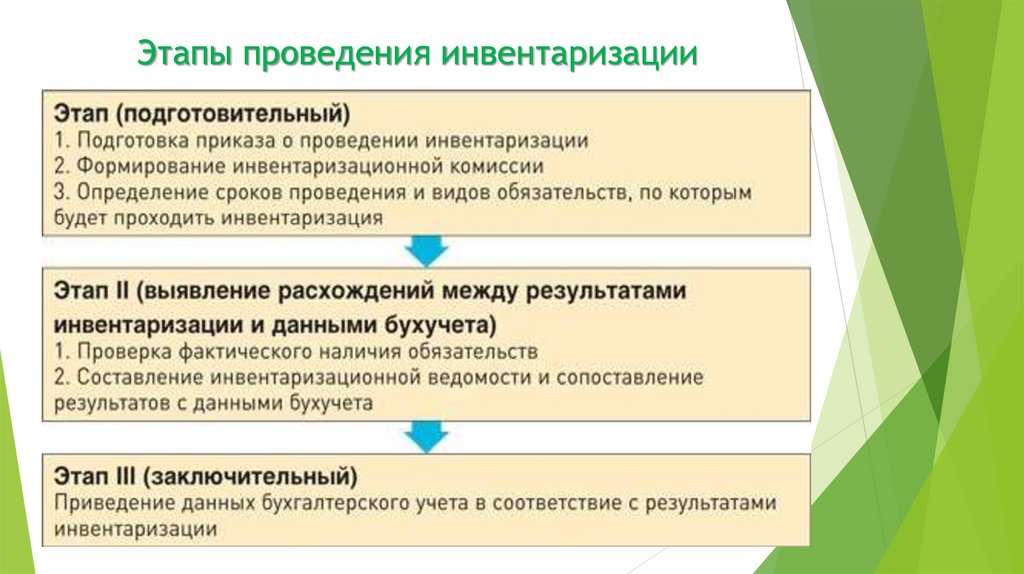 Этапы проведения инвентаризации

Этап (подготовительный)
1. Подготовка приказа о проведении инвентаризации
2. Формирование инвентаризационной комиссии
3. Определение сроков проведения и видов обязательств, по которым будет проходить инвентаризация

Этап II (выявление расхождений между результатами инвентаризации и данными бухучета)
1. Проверка фактического наличия обязательств
2. Составление инвентаризационной ведомости и сопоставление результатов с данными бухучета

Этап III (заключительный)
Приведение данных бухгалтерского учета в соответствие с результатами инвентаризации